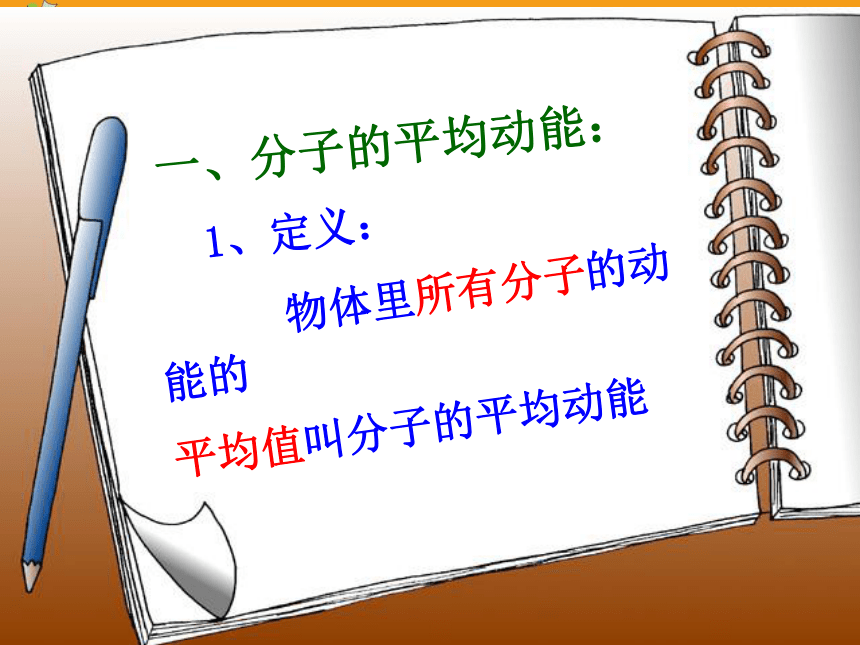 一、分子的平均动能：

1、定义：

物体里所有分子的动能的平均值叫分子的平均动能